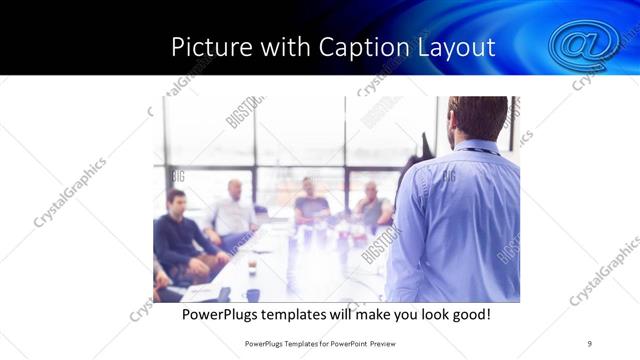 Picture with Caption Layout

@

CrystalGraphics

BIGSTOCK

PowerPlugs templates will make you look good!

PowerPlugs Templates for PowerPoint Preview

9